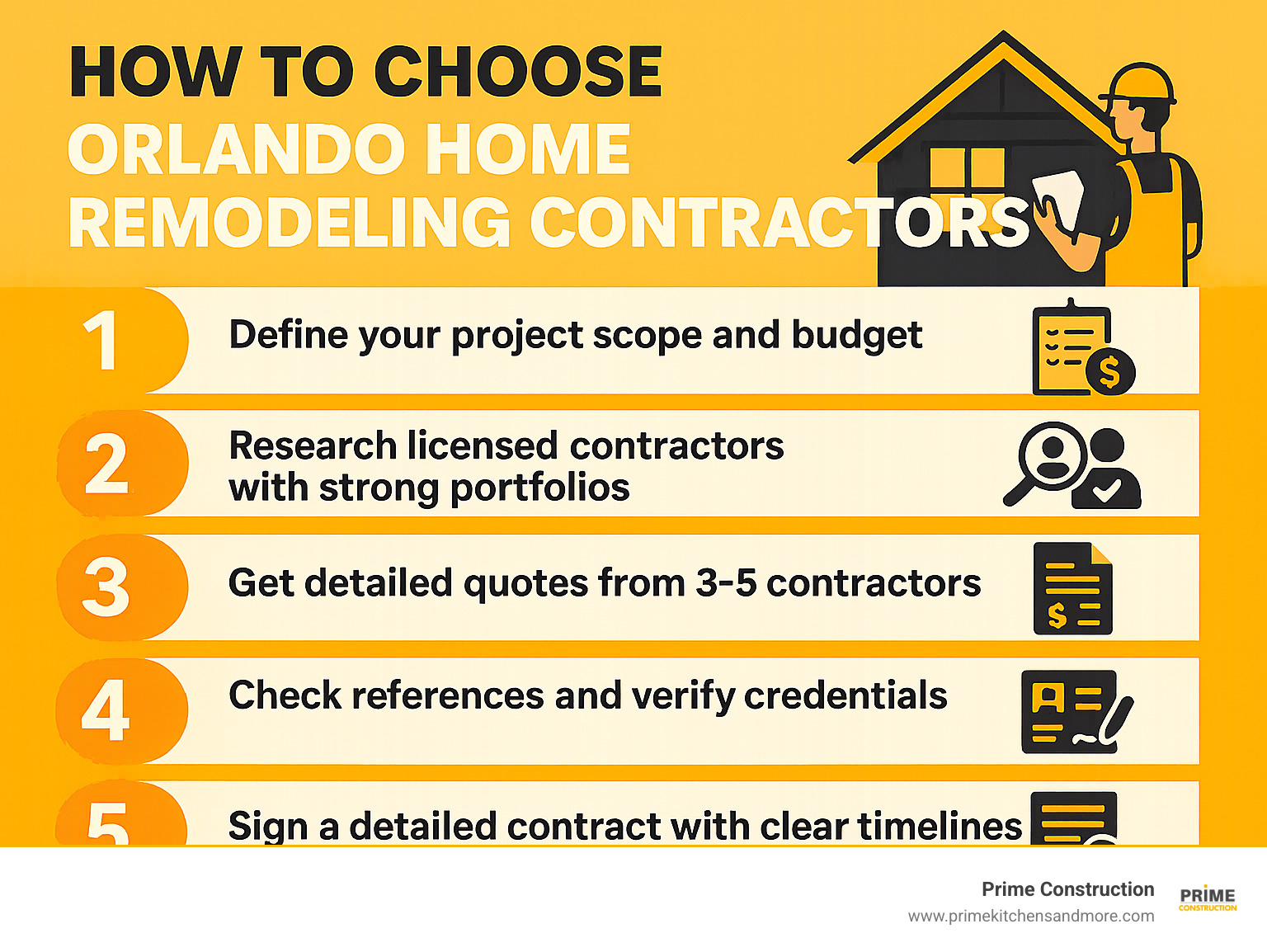 HOW TO CHOOSE
ORLANDO HOME
REMODELING CONTRACTORS

1 Define your project scope and budget

2 Research licensed contractors with strong portfolios

3 Get detailed quotes from 3-5 contractors

4 Check references and verify credentials

5 Sign a detailed contract with clear timelines

Prime Construction
www.primekitchensandmore.com

PRIME
CONSTRUCTION